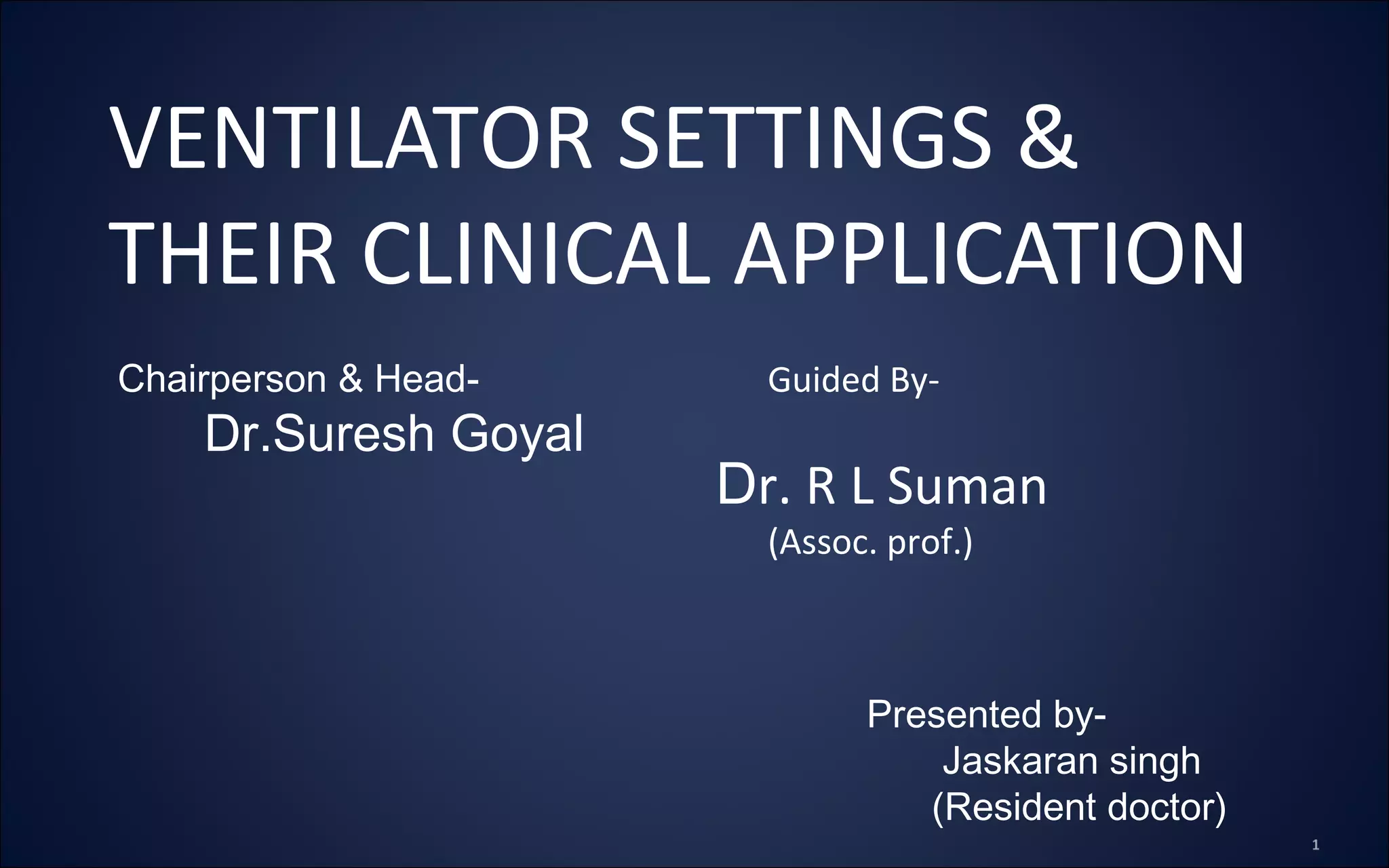 VENTILATOR SETTINGS & THEIR CLINICAL APPLICATION

Chairperson & Head-
Dr.Suresh Goyal

Guided By-

Dr. R L Suman
(Assoc. prof.)

Presented by-
Jaskaran singh
(Resident doctor)

1